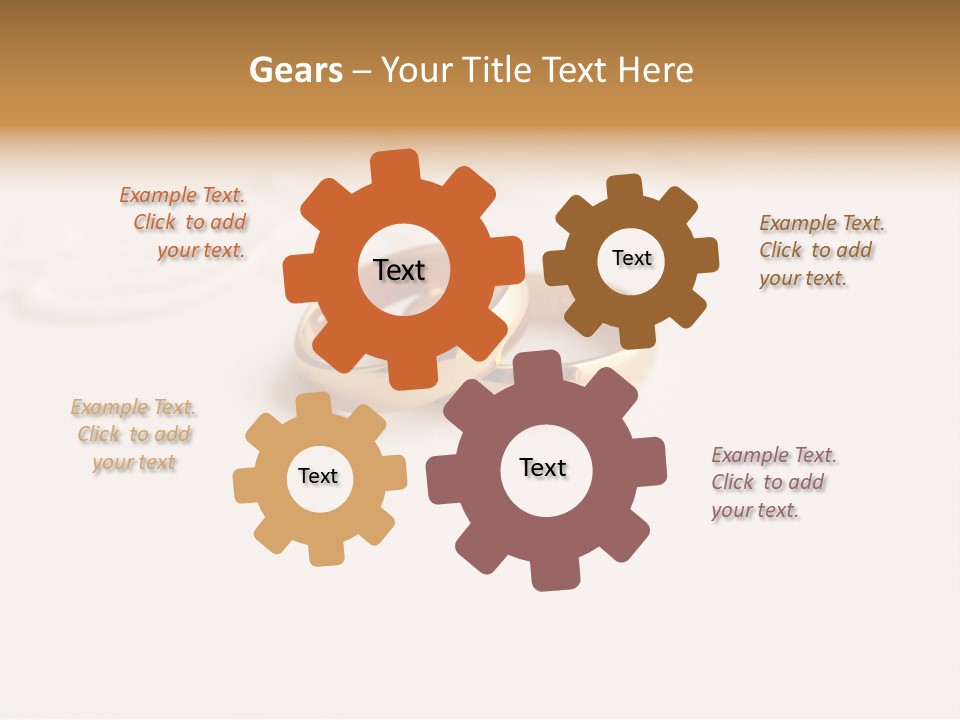 Gears – Your Title Text Here

Example Text. Click to add your text.

Text

Text

Example Text. Click to add your text.

Example Text. Click to add your text

Text

Text

Example Text. Click to add your text.